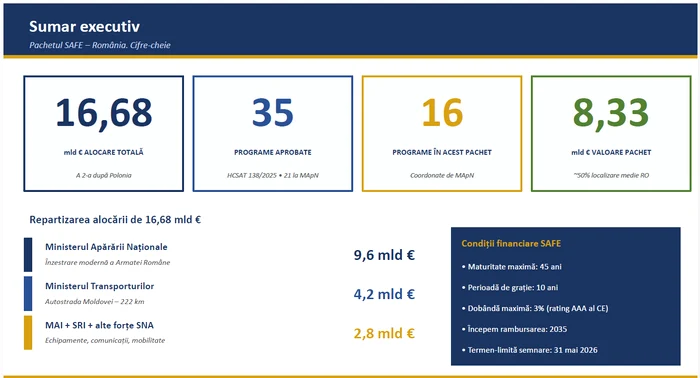 Sumar executiv

Pachetul SAFE – România. Cifre-cheie

16,68

mld € ALOCARE TOTALĂ

A 2-a după Polonia

35

PROGRAME APROBATE

HCSAT 138/2025 • 21 la MApN

16

PROGRAME ÎN ACEST PACHET

Coordonate de MApN

8,33

mld € VALOARE PACHET

~50% localizare medie RO

Repartizarea alocării de 16,68 mld €

Ministerul Apărării Naționale
Înzestrare modernă a Armatei Române

9,6 mld €

Ministerul Transporturilor
Autostrada Moldovei – 222 km

4,2 mld €

MAI + SRI + alte forțe SNA
Echipamente, comunicații, mobilitate

2,8 mld €

Condiții financiare SAFE

• Maturitate maximă: 45 ani

• Perioadă de grație: 10 ani

• Dobândă maximă: 3% (rating AAA al CE)

• Începem rambursarea: 2035

• Termen-limită semnare: 31 mai 2026